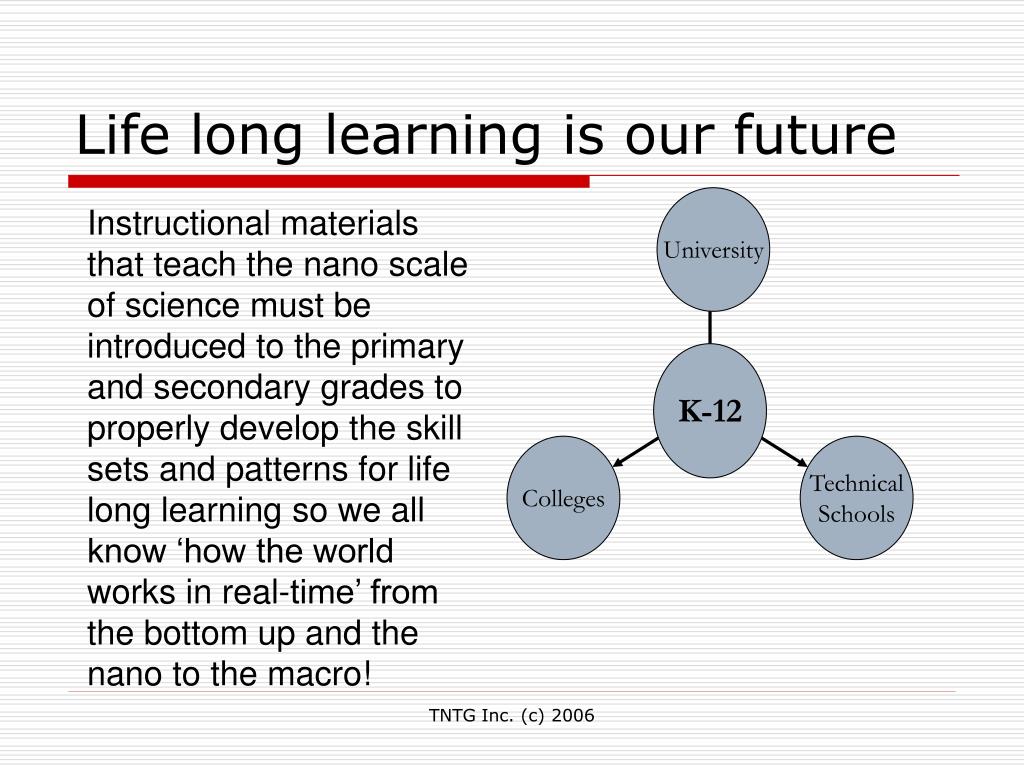 Life long learning is our future

Instructional materials that teach the nano scale of science must be introduced to the primary and secondary grades to properly develop the skill sets and patterns for life long learning so we all know ‘how the world works in real-time’ from the bottom up and the nano to the macro!

University

K-12

Colleges

Technical Schools

TNTG Inc. (c) 2006